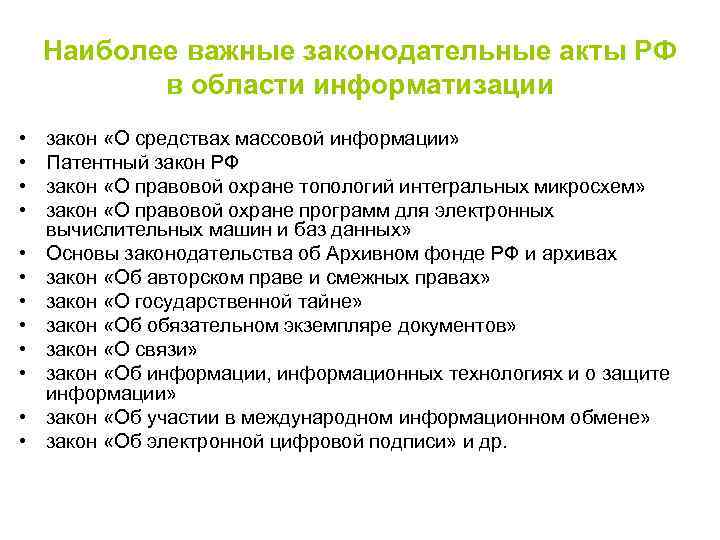 Наиболее важные законодательные акты РФ в области информатизации

• закон «О средствах массовой информации»
• Патентный закон РФ
• закон «О правовой охране топологий интегральных микросхем»
• закон «О правовой охране программ для электронных вычислительных машин и баз данных»
• Основы законодательства об Архивном фонде РФ и архивах
• закон «Об авторском праве и смежных правах»
• закон «О государственной тайне»
• закон «Об обязательном экземпляре документов»
• закон «О связи»
• закон «Об информации, информационных технологиях и о защите информации»
• закон «Об участии в международном информационном обмене»
• закон «Об электронной цифровой подписи» и др.